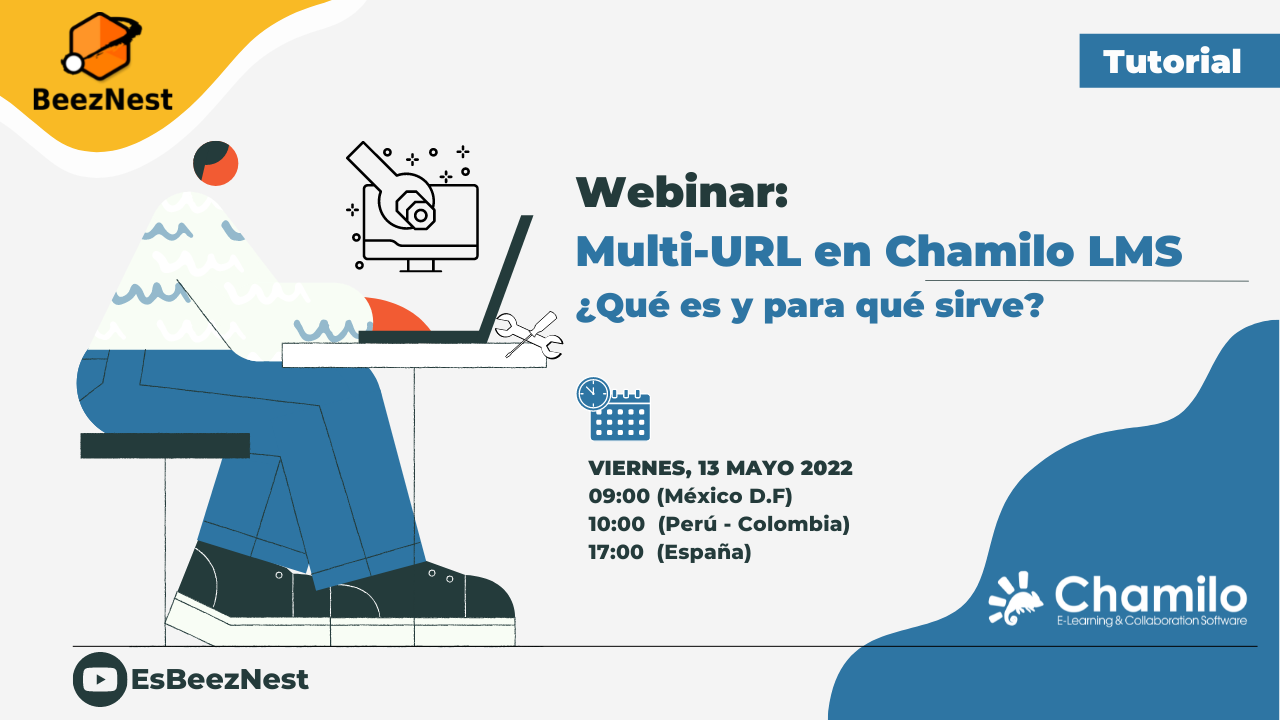 BeezNest

Tutorial

Webinar:
Multi-URL en Chamilo LMS
¿Qué es y para qué sirve?

VIERNES, 13 MAYO 2022
09:00 (México D.F)
10:00 (Perú - Colombia)
17:00 (España)

Chamilo
E-Learning & Collaboration Software

EsBeezNest